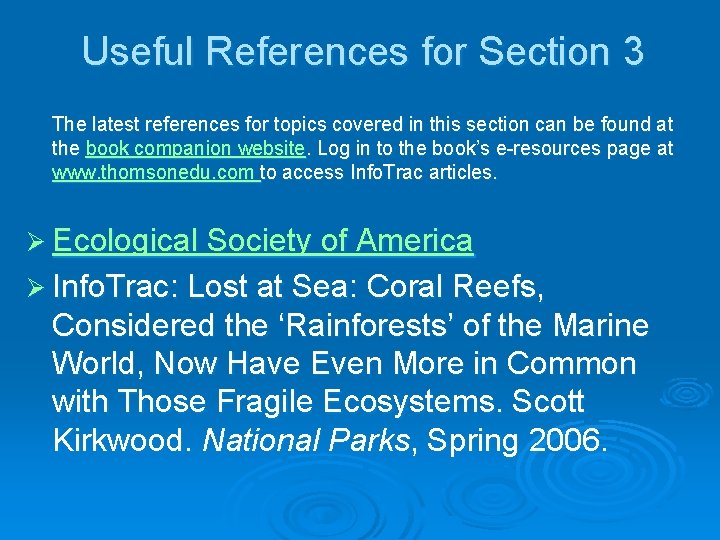 Useful References for Section 3

The latest references for topics covered in this section can be found at the book companion website. Log in to the book's e-resources page at www.thomsonedu.com to access InfoTrac articles.

➢ Ecological Society of America

➢ InfoTrac: Lost at Sea: Coral Reefs, Considered the 'Rainforests' of the Marine World, Now Have Even More in Common with Those Fragile Ecosystems. Scott Kirkwood. National Parks, Spring 2006.